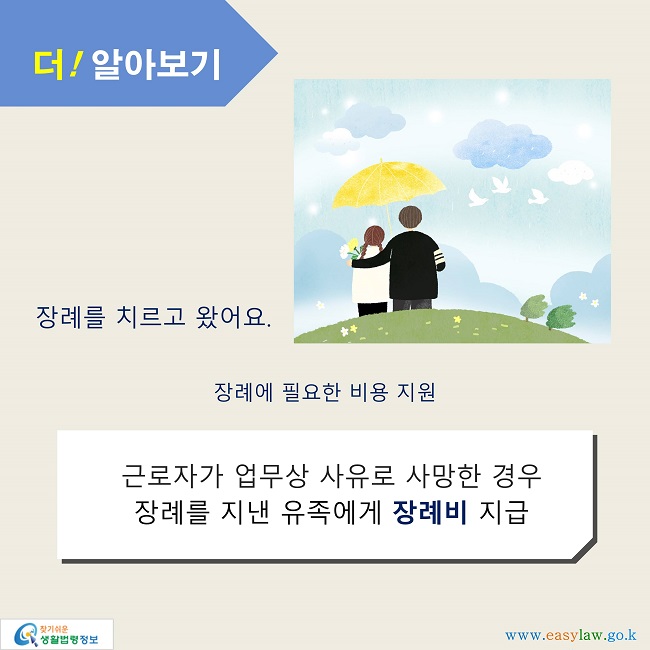 더! 알아보기

장례를 치르고 왔어요.

장례에 필요한 비용 지원

근로자가 업무상 사유로 사망한 경우
장례를 지낸 유족에게 장례비 지급

찾기쉬운 생활법령정보

www.easylaw.go.k